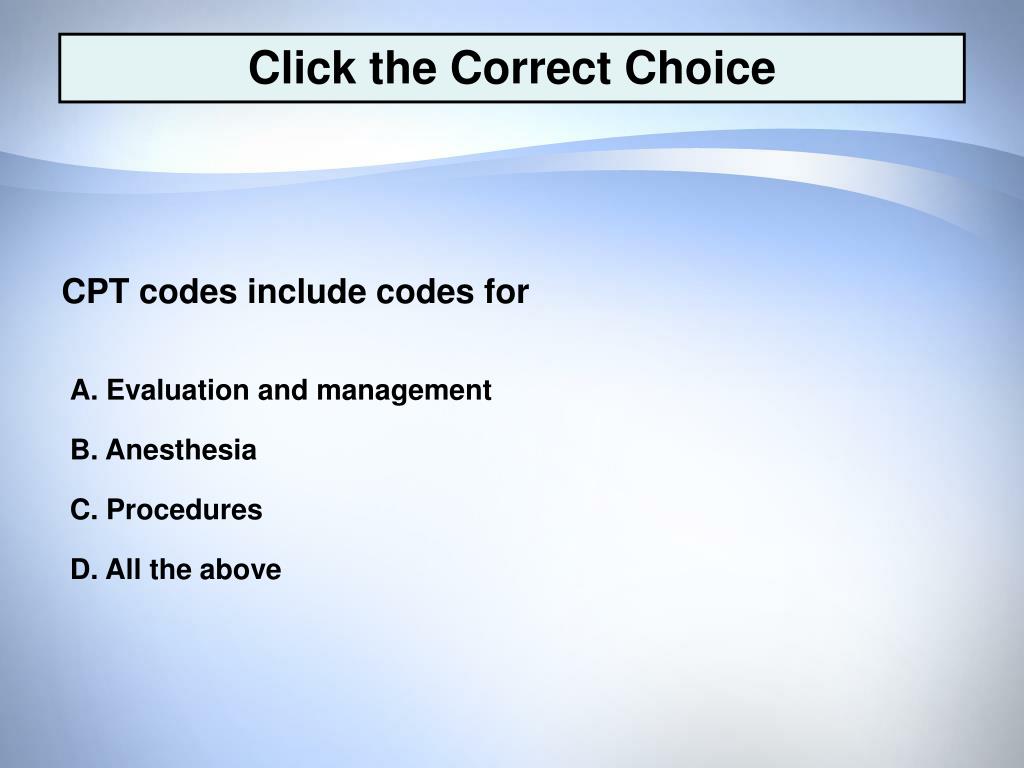 Click the Correct Choice

CPT codes include codes for

A. Evaluation and management

B. Anesthesia

C. Procedures

D. All the above